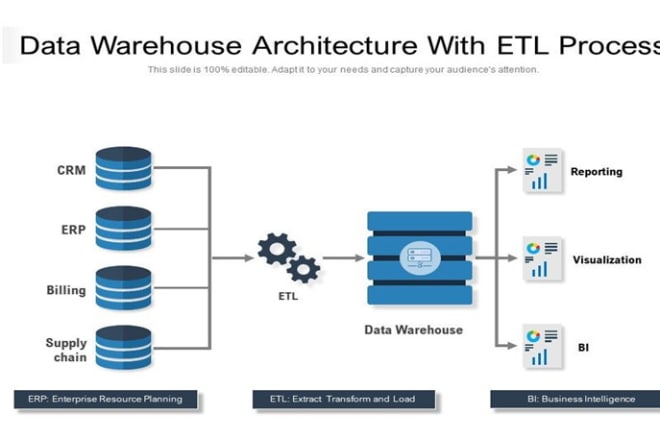 Data Warehouse Architecture With ETL Process

This slide is 100% editable. Adapt it to your needs and capture your audience's attention.

CRM

ERP

Billing

Supply chain

ETL

Data Warehouse

Reporting

Visualization

BI

ERP: Enterprise Resource Planning

ETL: Extract Transform and Load

BI: Business Intelligence